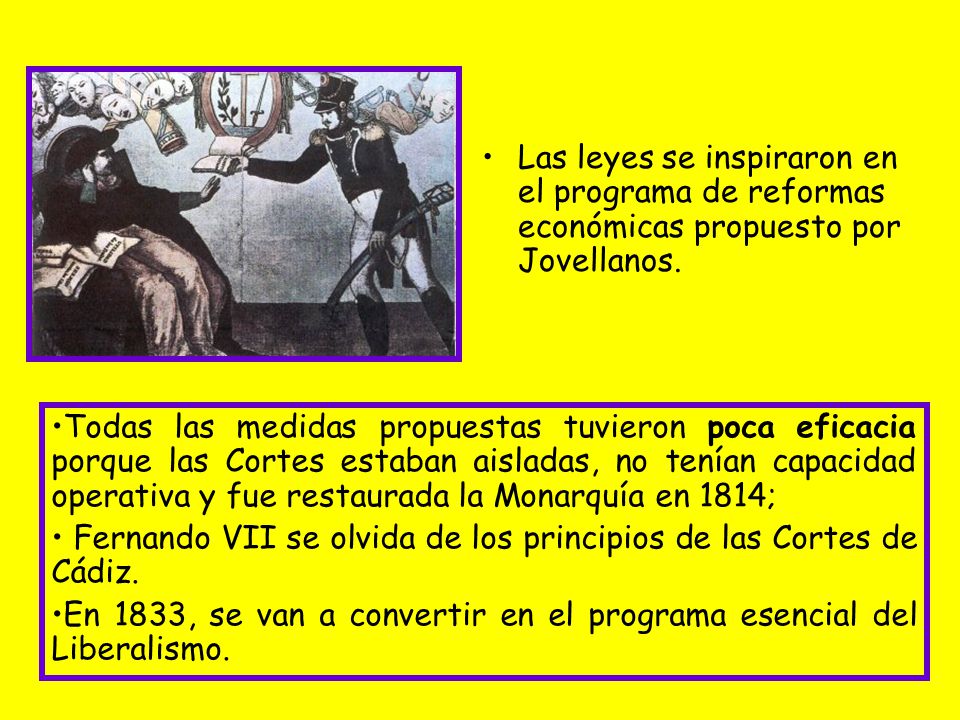 • Las leyes se inspiraron en el programa de reformas económicas propuesto por Jovellanos.

•Todas las medidas propuestas tuvieron poca eficacia porque las Cortes estaban aisladas, no tenían capacidad operativa y fue restaurada la Monarquía en 1814;

• Fernando VII se olvida de los principios de las Cortes de Cádiz.

•En 1833, se van a convertir en el programa esencial del Liberalismo.